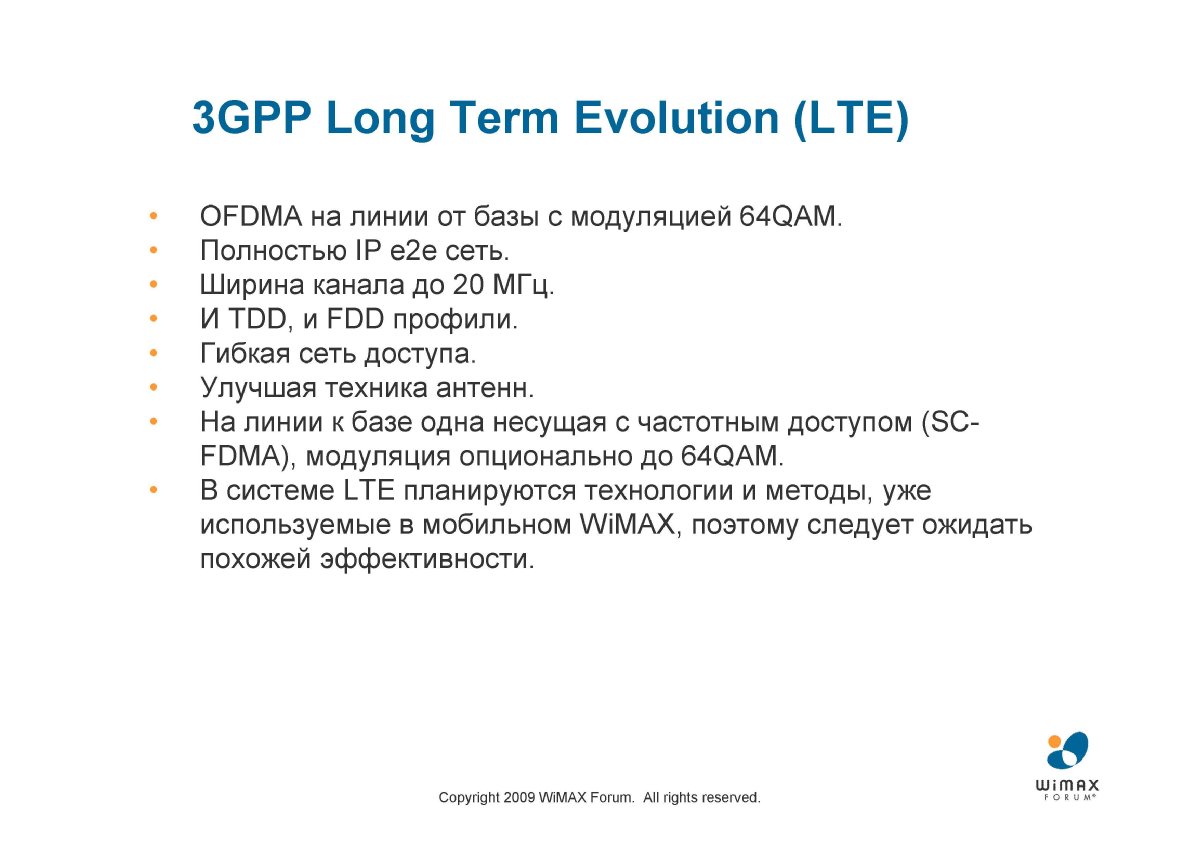 3GPP Long Term Evolution (LTE)

• OFDMA на линии от базы с модуляцией 64QAM.
• Полностью IP e2e сеть.
• Ширина канала до 20 МГц.
• И TDD, и FDD профили.
• Гибкая сеть доступа.
• Улучшая техника антенн.
• На линии к базе одна несущая с частотным доступом (SC-FDMA), модуляция опционально до 64QAM.
• В системе LTE планируются технологии и методы, уже используемые в мобильном WiMAX, поэтому следует ожидать похожей эффективности.

Copyright 2009 WiMAX Forum. All rights reserved.

WiMAX FORUM®